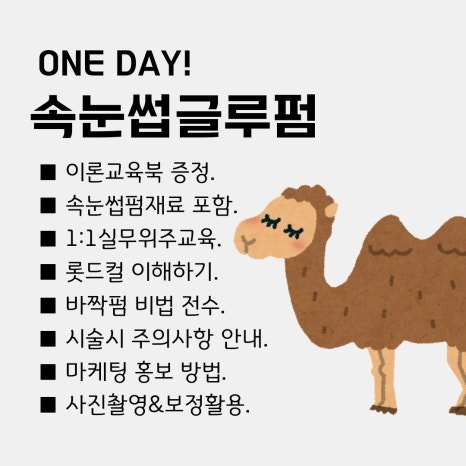 ONE DAY!
속눈썹글루펌

■ 이론교육북 증정.
■ 속눈썹펌재료 포함.
■ 1:1실무위주교육.
■ 롯드컬 이해하기.
■ 바짝펌 비법 전수.
■ 시술시 주의사항 안내.
■ 마케팅 홍보 방법.
■ 사진촬영&보정활용.